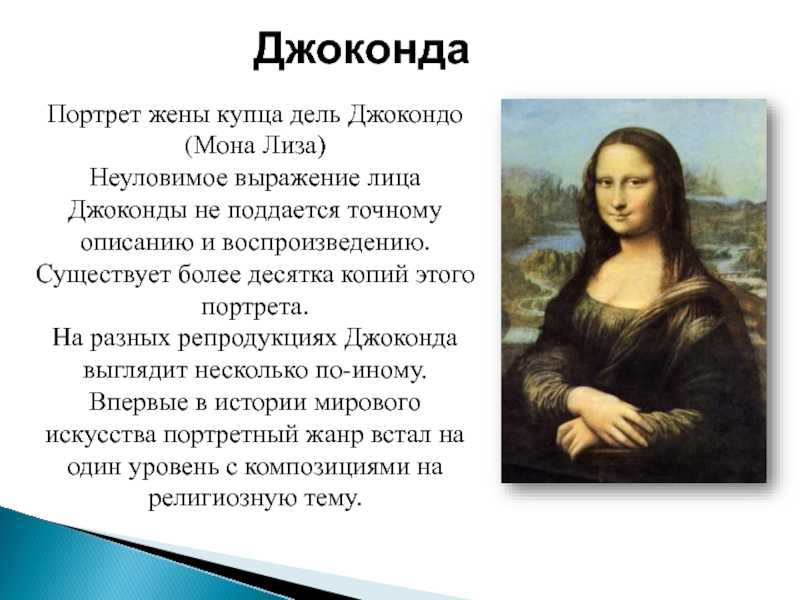 Джоконда

Портрет жены купца дель Джокондо (Мона Лиза)
Неуловимое выражение лица Джоконды не поддается точному описанию и воспроизведению. Существует более десятка копий этого портрета.
На разных репродукциях Джоконда выглядит несколько по-иному.
Впервые в истории мирового искусства портретный жанр встал на один уровень с композициями на религиозную тему.